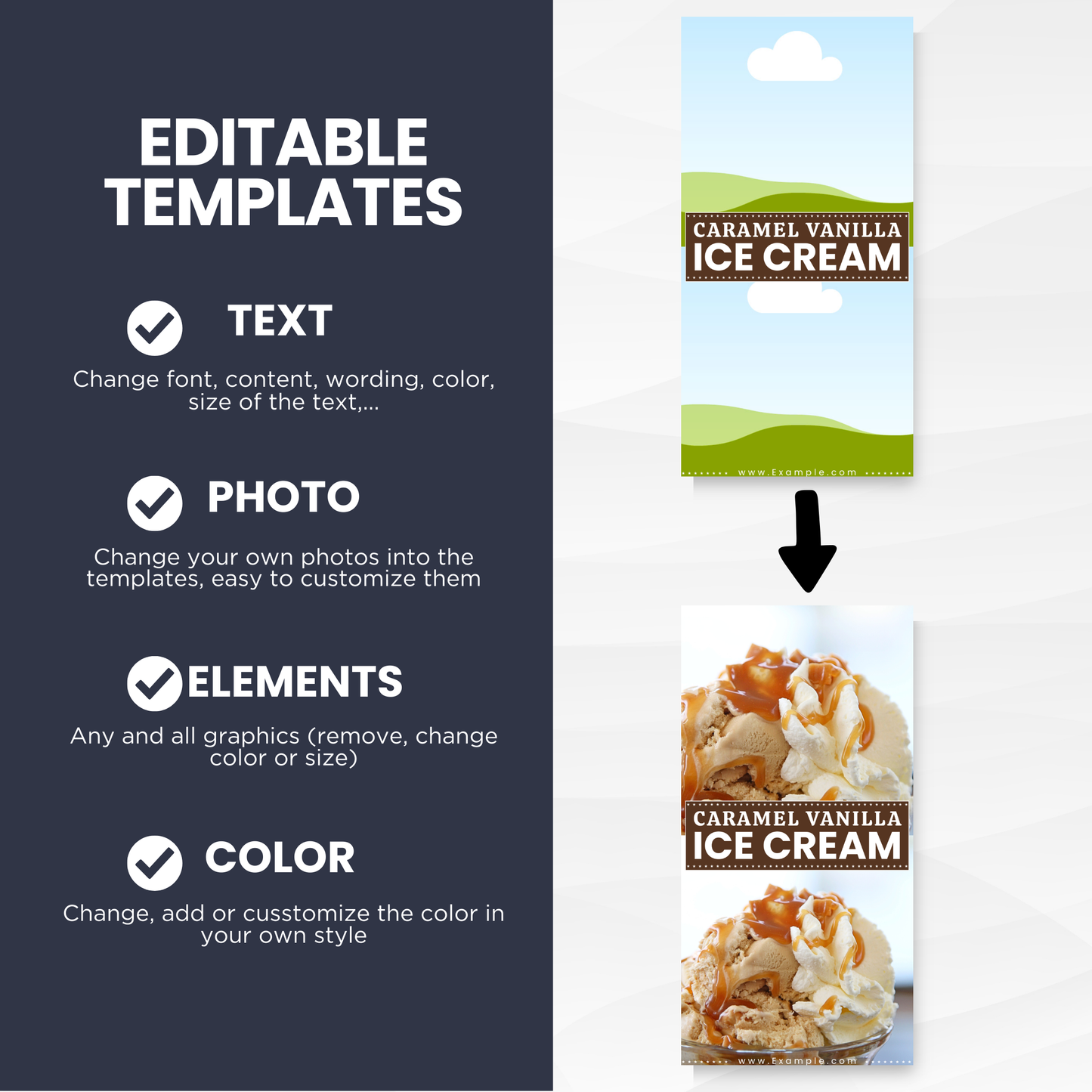 EDITABLE TEMPLATES

TEXT

Change font, content, wording, color, size of the text,...

PHOTO

Change your own photos into the templates, easy to customize them

ELEMENTS

Any and all graphics (remove, change color or size)

COLOR

Change, add or cusstomize the color in your own style

CARAMEL VANILLA
ICE CREAM

www.Example.com

CARAMEL VANILLA
ICE CREAM

www.Example.com